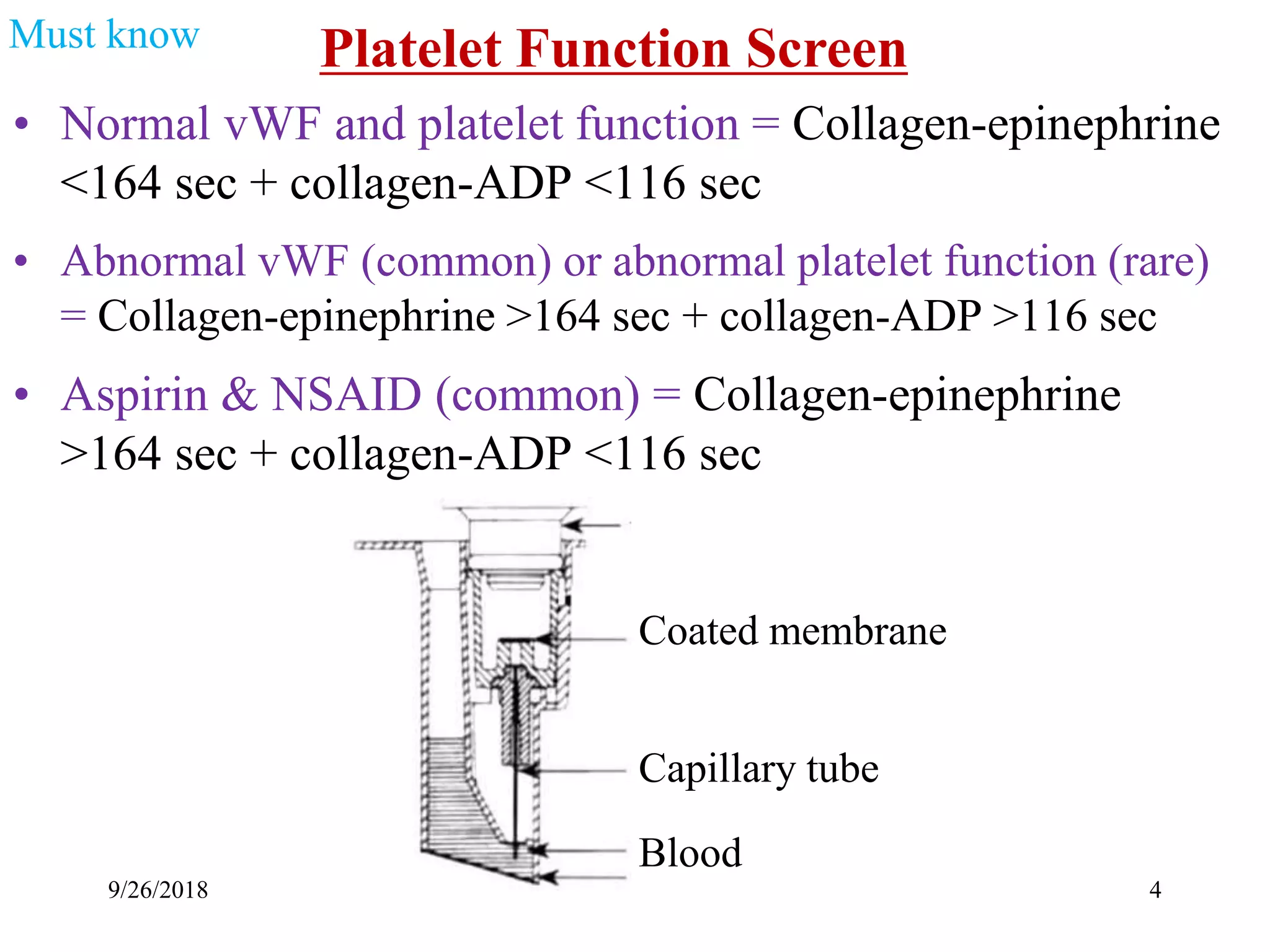 Must know

Platelet Function Screen

• Normal vWF and platelet function = Collagen-epinephrine <164 sec + collagen-ADP <116 sec

• Abnormal vWF (common) or abnormal platelet function (rare) = Collagen-epinephrine >164 sec + collagen-ADP >116 sec

• Aspirin & NSAID (common) = Collagen-epinephrine >164 sec + collagen-ADP <116 sec

Coated membrane

Capillary tube

Blood

9/26/2018

4